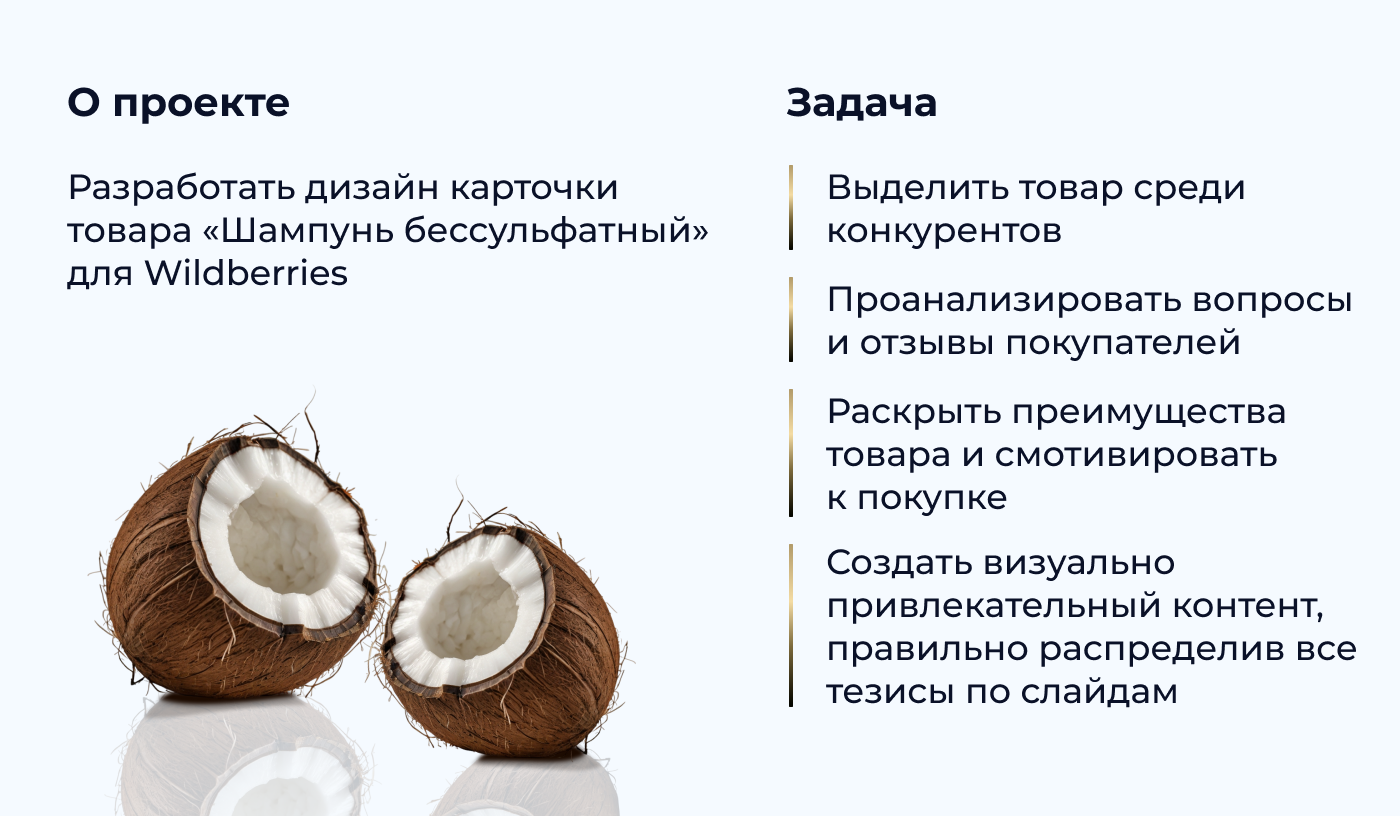 О проекте

Разработать дизайн карточки товара «Шампунь бессульфатный» для Wildberries

Задача

Выделить товар среди конкурентов

Проанализировать вопросы и отзывы покупателей

Раскрыть преимущества товара и смотивировать к покупке

Создать визуально привлекательный контент, правильно распределив все тезисы по слайдам